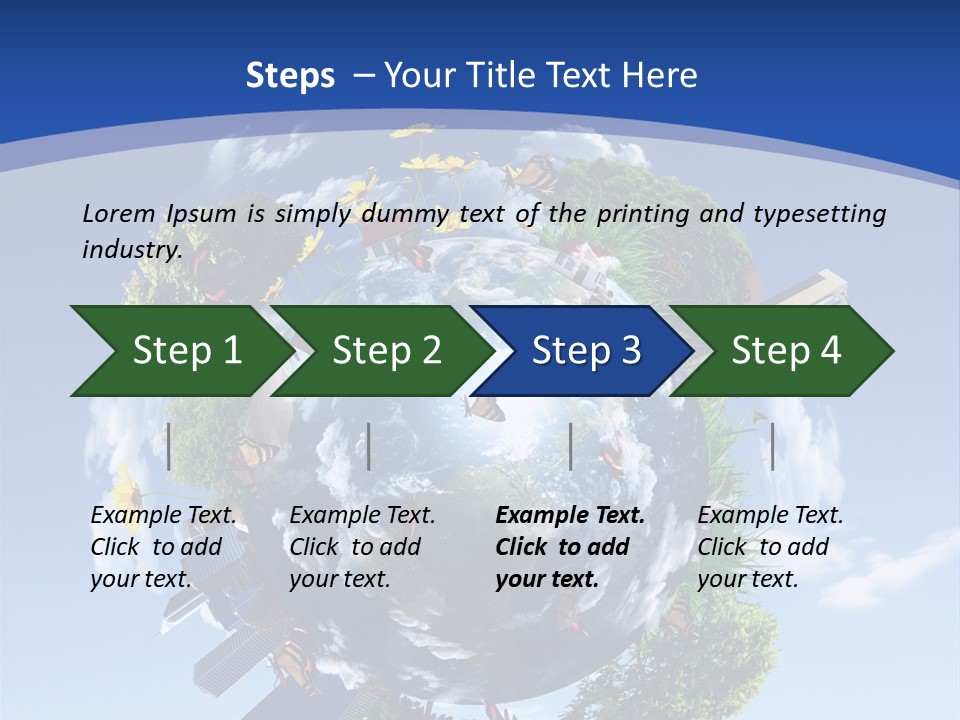 Steps – Your Title Text Here

Lorem Ipsum is simply dummy text of the printing and typesetting industry.

Step 1

Step 2

Step 3

Step 4

Example Text. Click to add your text.

Example Text. Click to add your text.

Example Text. Click to add your text.

Example Text. Click to add your text.